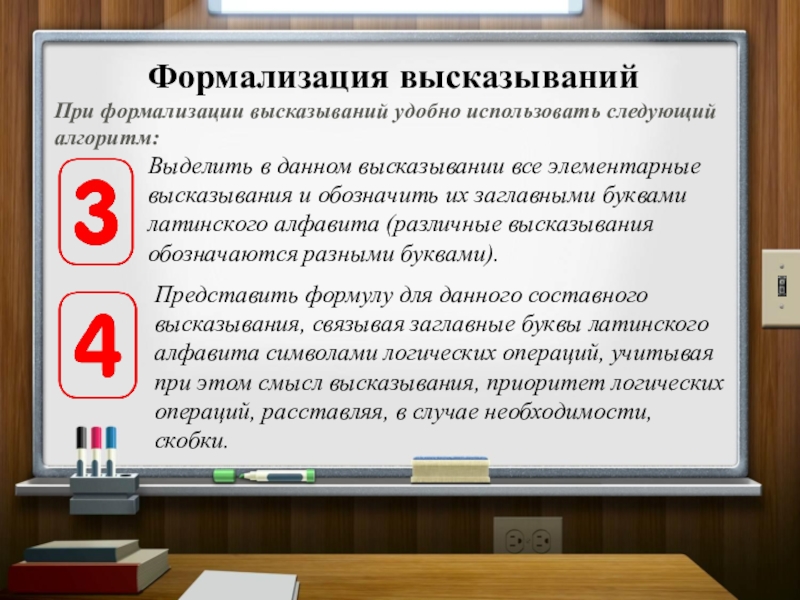 Формализация высказываний

При формализации высказываний удобно использовать следующий алгоритм:

3

Выделить в данном высказывании все элементарные высказывания и обозначить их заглавными буквами латинского алфавита (различные высказывания обозначаются разными буквами).

4

Представить формулу для данного составного высказывания, связывая заглавные буквы латинского алфавита символами логических операций, учитывая при этом смысл высказывания, приоритет логических операций, расставляя, в случае необходимости, скобки.